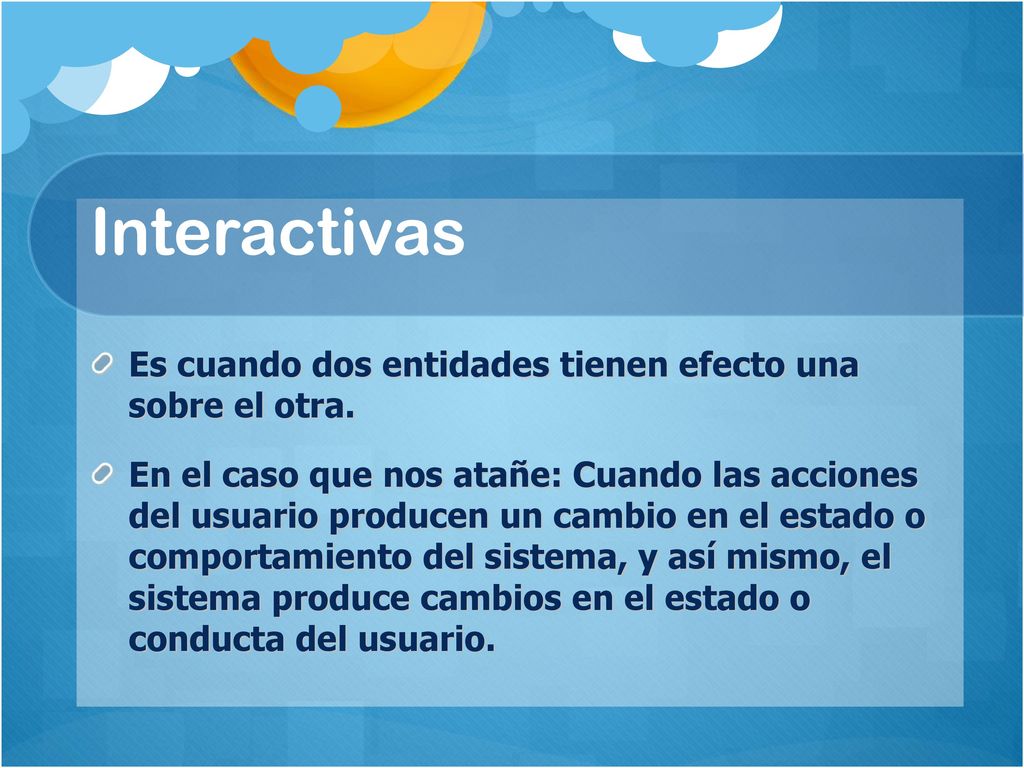 Interactivas

Es cuando dos entidades tienen efecto una sobre el otra.

En el caso que nos atañe: Cuando las acciones del usuario producen un cambio en el estado o comportamiento del sistema, y así mismo, el sistema produce cambios en el estado o conducta del usuario.